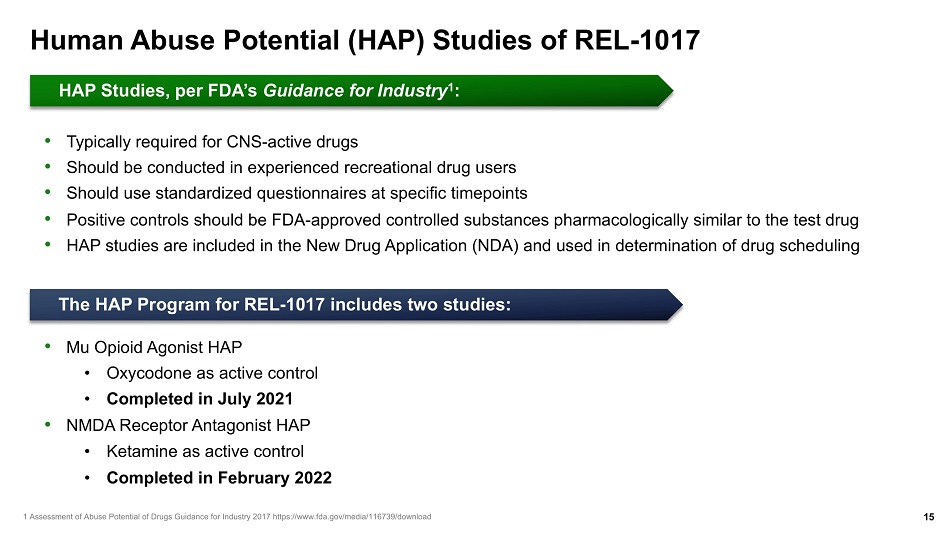 Human Abuse Potential (HAP) Studies of REL-1017

HAP Studies, per FDA's Guidance for Industry$^1$:

• Typically required for CNS-active drugs
• Should be conducted in experienced recreational drug users
• Should use standardized questionnaires at specific timepoints
• Positive controls should be FDA-approved controlled substances pharmacologically similar to the test drug
• HAP studies are included in the New Drug Application (NDA) and used in determination of drug scheduling

The HAP Program for REL-1017 includes two studies:

• Mu Opioid Agonist HAP
  • Oxycodone as active control
  • Completed in July 2021
• NMDA Receptor Antagonist HAP
  • Ketamine as active control
  • Completed in February 2022

1 Assessment of Abuse Potential of Drugs Guidance for Industry 2017 https://www.fda.gov/media/116739/download

15